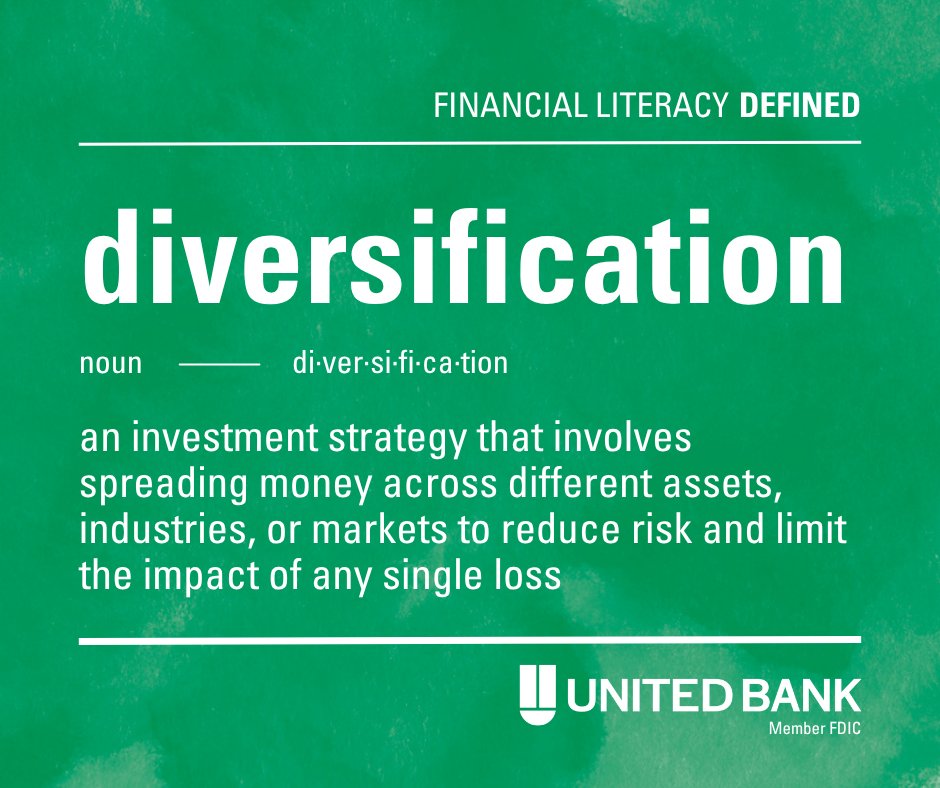 FINANCIAL LITERACY DEFINED

diversification

noun —— di·ver·si·fi·ca·tion

an investment strategy that involves spreading money across different assets, industries, or markets to reduce risk and limit the impact of any single loss

UNITED BANK
Member FDIC